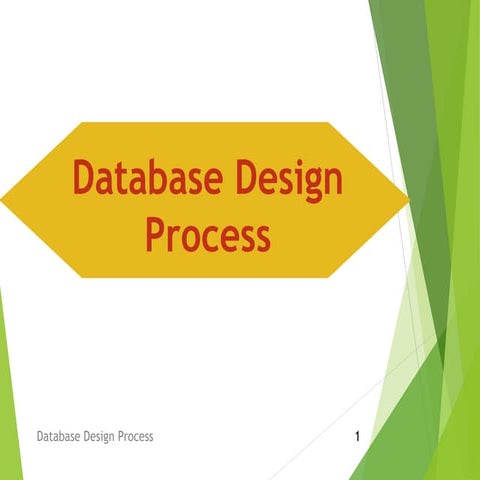 Database Design Process

Database Design Process

1